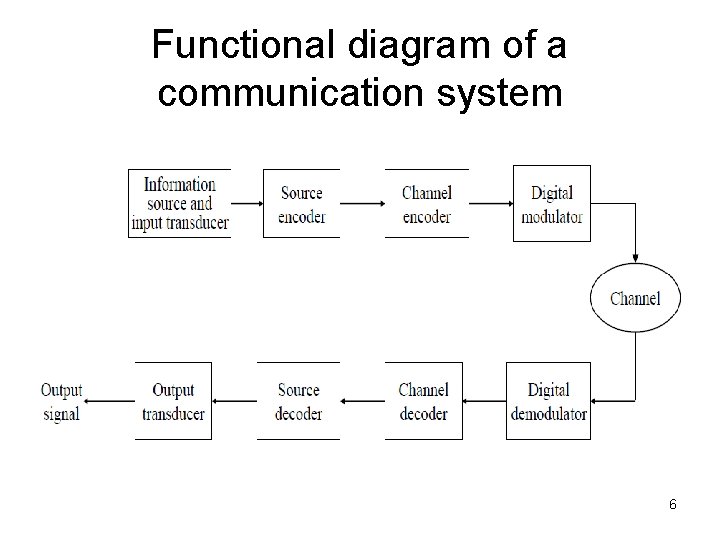 Functional diagram of a communication system

Information source and input transducer

Source encoder

Channel encoder

Digital modulator

Channel

Digital demodulator

Channel decoder

Source decoder

Output transducer

Output signal

6